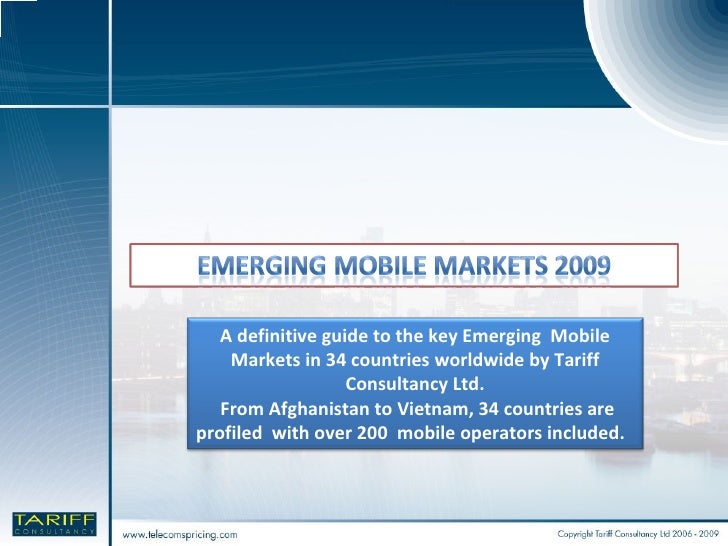 EMERGING MOBILE MARKETS 2009

A definitive guide to the key Emerging Mobile Markets in 34 countries worldwide by Tariff Consultancy Ltd.
From Afghanistan to Vietnam, 34 countries are profiled with over 200 mobile operators included.

TARIFF
CONSULTANCY

www.telecomspricing.com

Copyright Tariff Consultancy Ltd 2006 - 2009